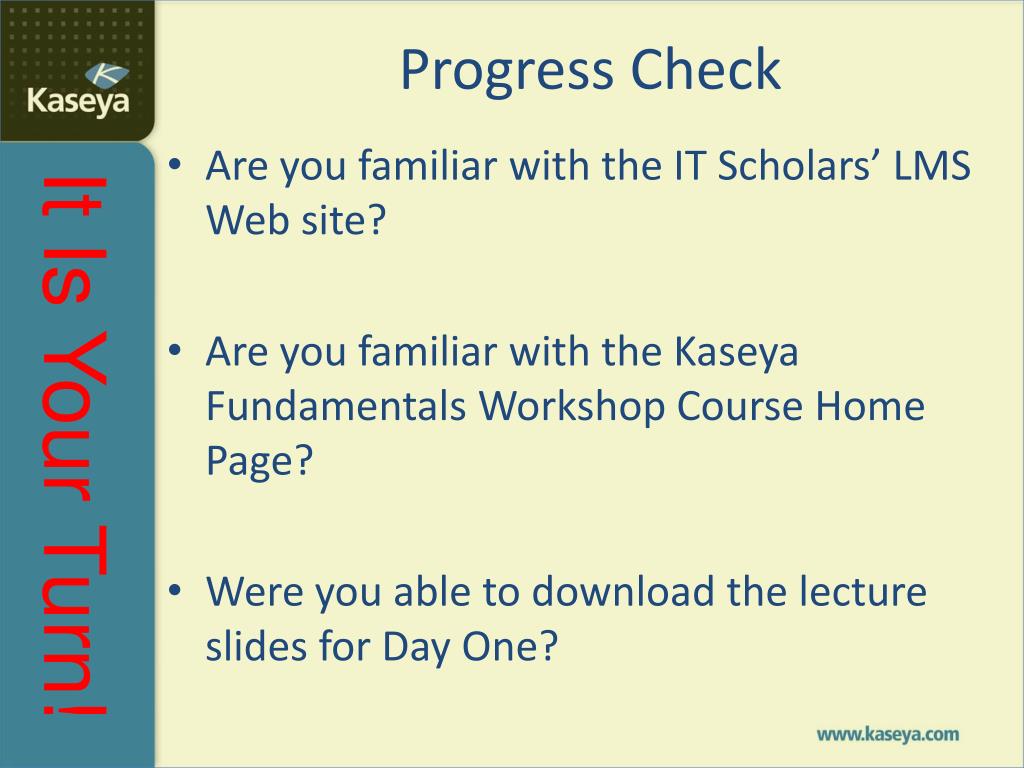 Kaseya

It Is Your Turn!

Progress Check

• Are you familiar with the IT Scholars' LMS Web site?

• Are you familiar with the Kaseya Fundamentals Workshop Course Home Page?

• Were you able to download the lecture slides for Day One?

www.kaseya.com